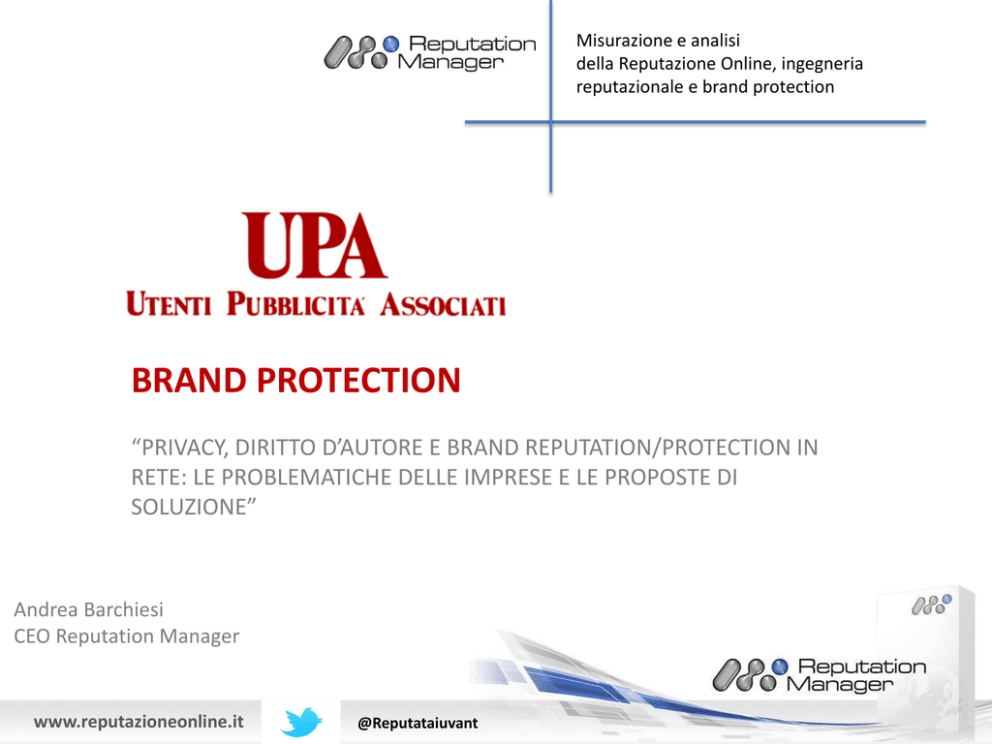 Reputation Manager

Misurazione e analisi della Reputazione Online, ingegneria reputazionale e brand protection

UPA
UTENTI PUBBLICITA' ASSOCIATI

BRAND PROTECTION

“PRIVACY, DIRITTO D’AUTORE E BRAND REPUTATION/PROTECTION IN RETE: LE PROBLEMATICHE DELLE IMPRESE E LE PROPOSTE DI SOLUZIONE”

Andrea Barchiesi
CEO Reputation Manager

Reputation Manager

www.reputazioneonline.it

@Reputataiuvant